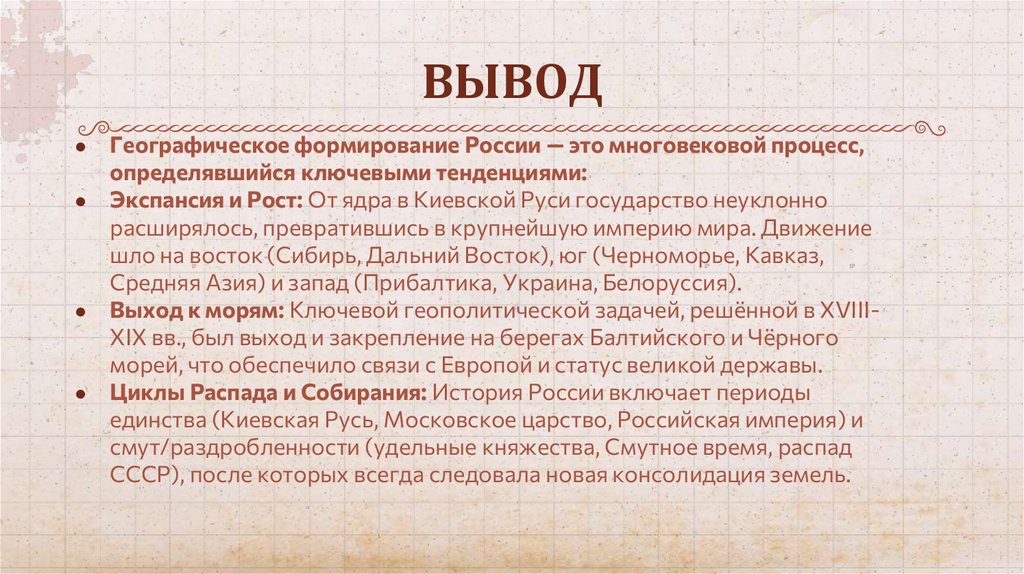 ВЫВОД

- Географическое формирование России — это многовековой процесс, определявшийся ключевыми тенденциями:
- Экспансия и Рост: От ядра в Киевской Руси государство неуклонно расширялось, превратившись в крупнейшую империю мира. Движение шло на восток (Сибирь, Дальний Восток), юг (Черноморье, Кавказ, Средняя Азия) и запад (Прибалтика, Украина, Белоруссия).
- Выход к морям: Ключевой геополитической задачей, решённой в XVIII-XIX вв., был выход и закрепление на берегах Балтийского и Чёрного морей, что обеспечило связи с Европой и статус великой державы.
- Циклы Распада и Собирания: История России включает периоды единства (Киевская Русь, Московское царство, Российская империя) и смут/раздробленности (удельные княжества, Смутное время, распад СССР), после которых всегда следовала новая консолидация земель.